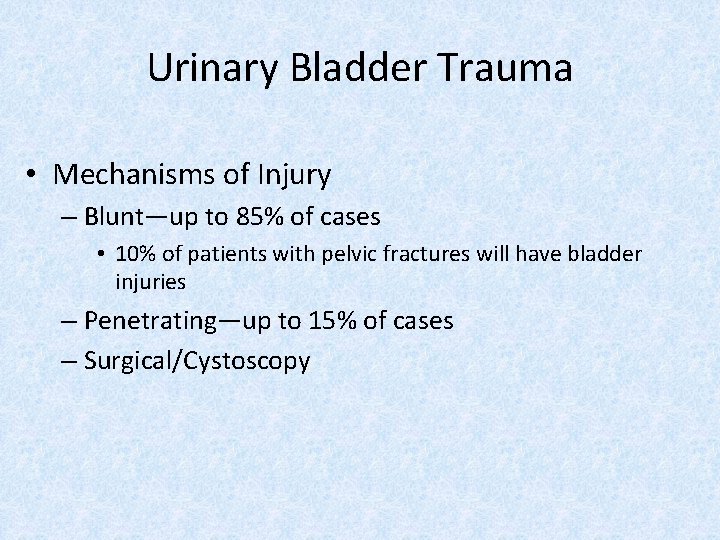 Urinary Bladder Trauma

• Mechanisms of Injury
– Blunt—up to 85% of cases
• 10% of patients with pelvic fractures will have bladder injuries
– Penetrating—up to 15% of cases
– Surgical/Cystoscopy